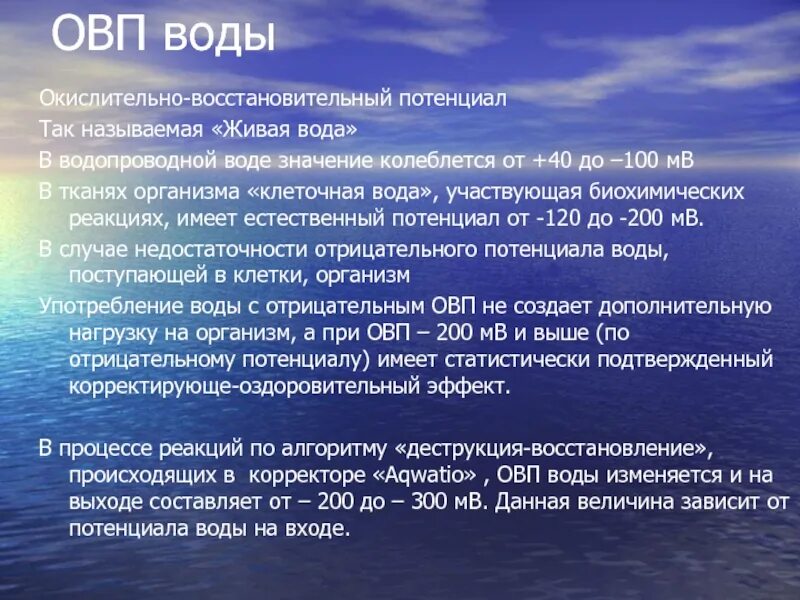 ОВП воды

Окислительно-восстановительный потенциал

Так называемая «Живая вода»

В водопроводной воде значение колеблется от +40 до –100 мВ

В тканях организма «клеточная вода», участвующая биохимических реакциях, имеет естественный потенциал от -120 до -200 мВ.

В случае недостаточности отрицательного потенциала воды, поступающей в клетки, организм

Употребление воды с отрицательным ОВП не создает дополнительную нагрузку на организм, а при ОВП – 200 мВ и выше (по отрицательному потенциалу) имеет статистически подтвержденный корректирующе-оздоровительный эффект.

В процессе реакций по алгоритму «деструкция-восстановление», происходящих в корректоре «Aqwatio» , ОВП воды изменяется и на выходе составляет от – 200 до – 300 мВ. Данная величина зависит от потенциала воды на входе.